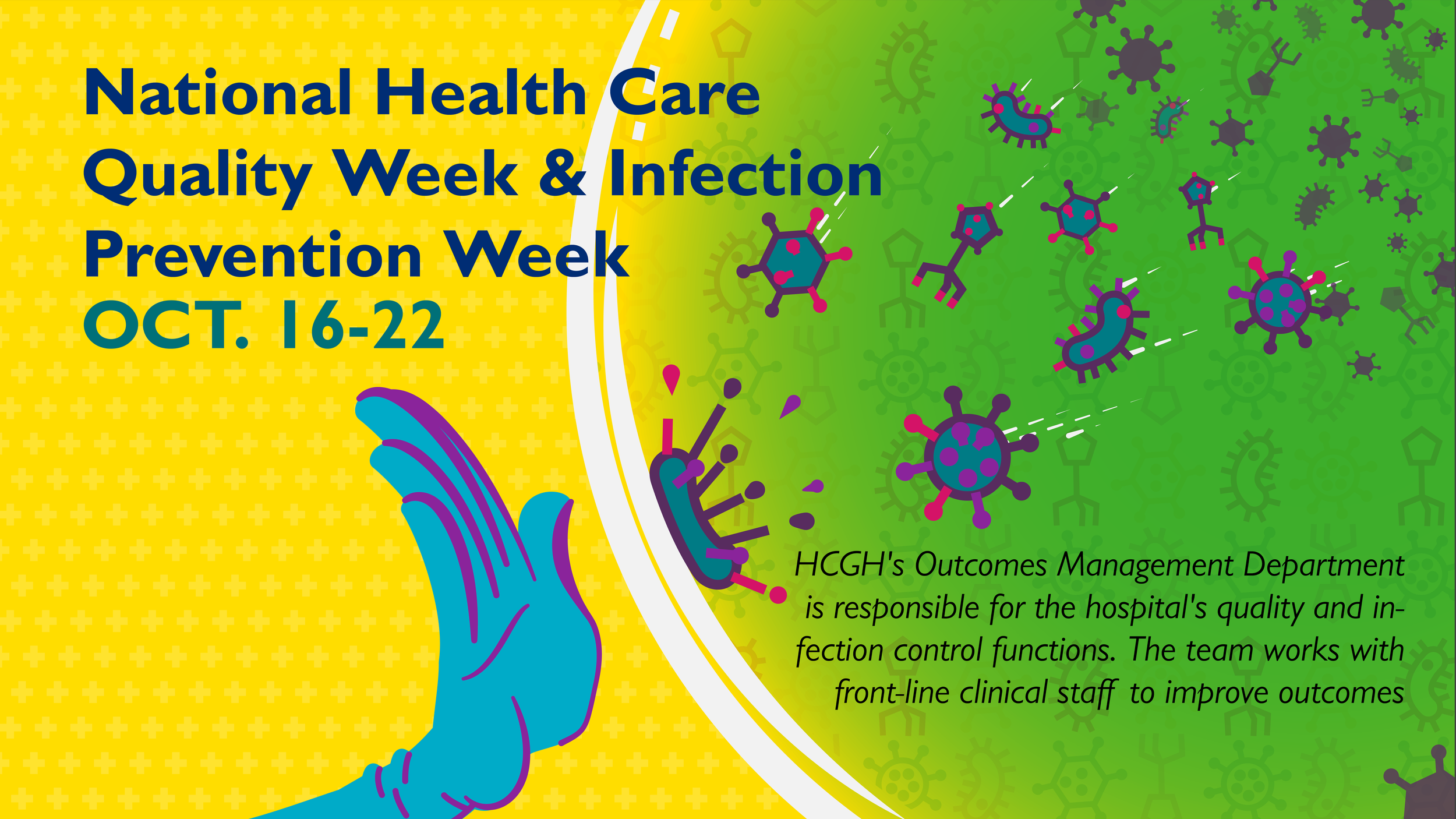 National Health Care Quality Week & Infection Prevention Week
OCT. 16-22

HCGH's Outcomes Management Department is responsible for the hospital's quality and infection control functions. The team works with front-line clinical staff to improve outcomes